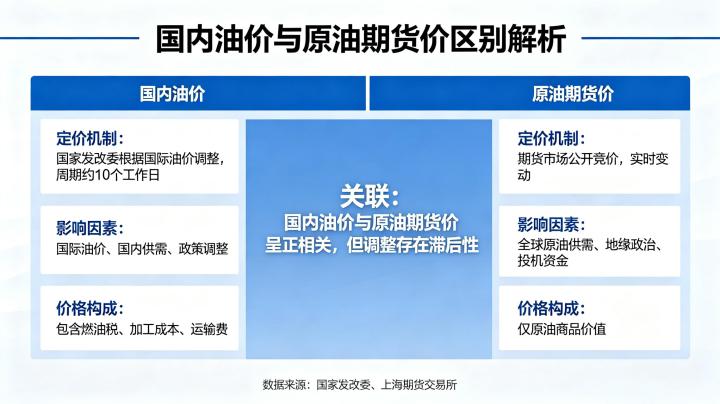 国内油价与原油期货价区别解析

国内油价

定价机制：
国家发改委根据国际油价调整，周期约10个工作日

影响因素：
国际油价、国内供需、政策调整

价格构成：
包含燃油税、加工成本、运输费

关联：
国内油价与原油期货价呈正相关，但调整存在滞后性

原油期货价

定价机制：
期货市场公开竞价，实时变动

影响因素：
全球原油供需、地缘政治、投机资金

价格构成：
仅原油商品价值

数据来源：国家发改委、上海期货交易所